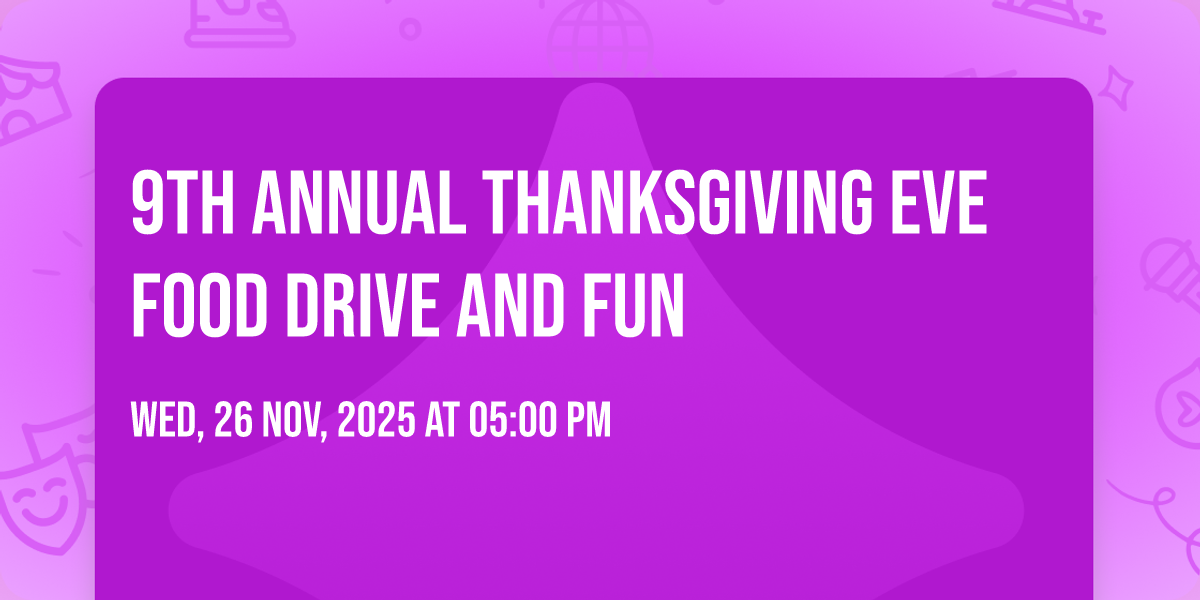 9TH ANNUAL THANKSGIVING EVE FOOD DRIVE AND FUN

WED, 26 NOV, 2025 AT 05:00 PM